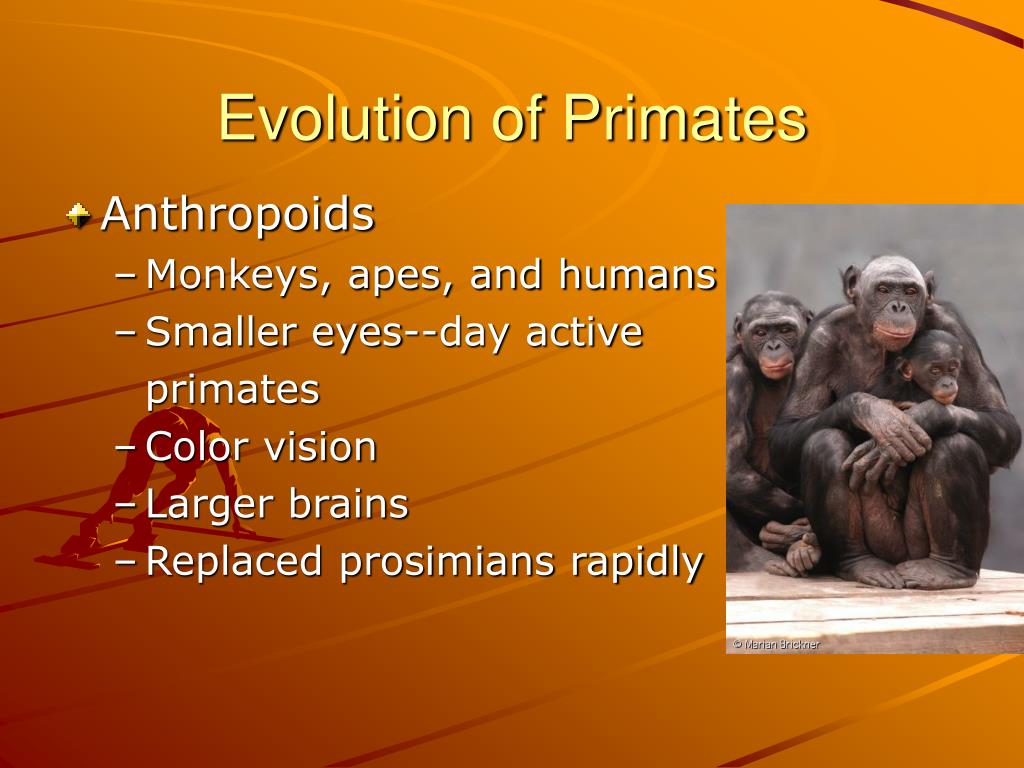 Evolution of Primates

Anthropoids
– Monkeys, apes, and humans
– Smaller eyes--day active primates
– Color vision
– Larger brains
– Replaced prosimians rapidly

© Marian Brickner